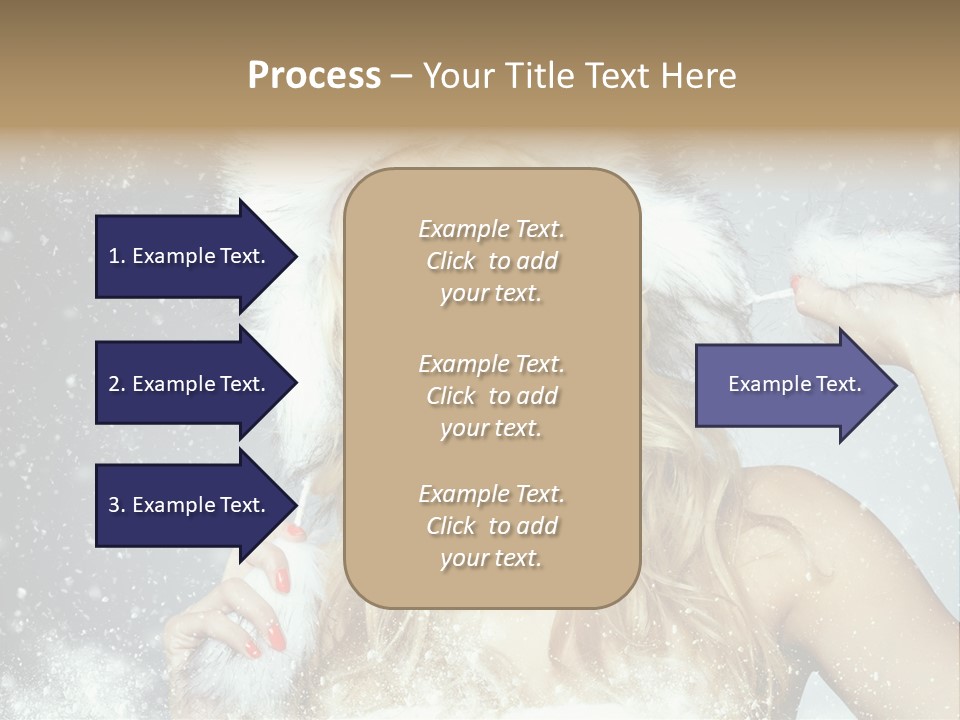 Process – Your Title Text Here

1. Example Text.

2. Example Text.

3. Example Text.

Example Text. Click to add your text.

Example Text. Click to add your text.

Example Text. Click to add your text.

Example Text.